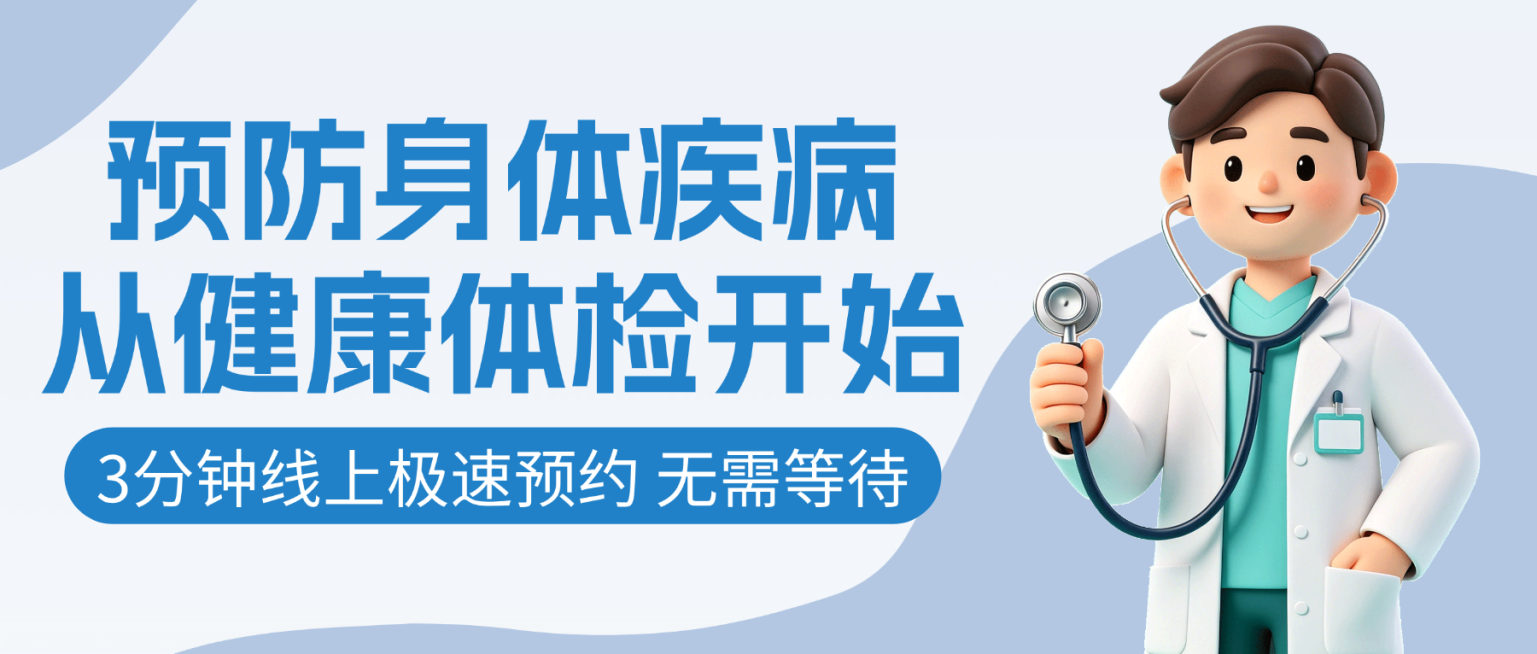 预防身体疾病
从健康体检开始

3分钟线上极速预约 无需等待